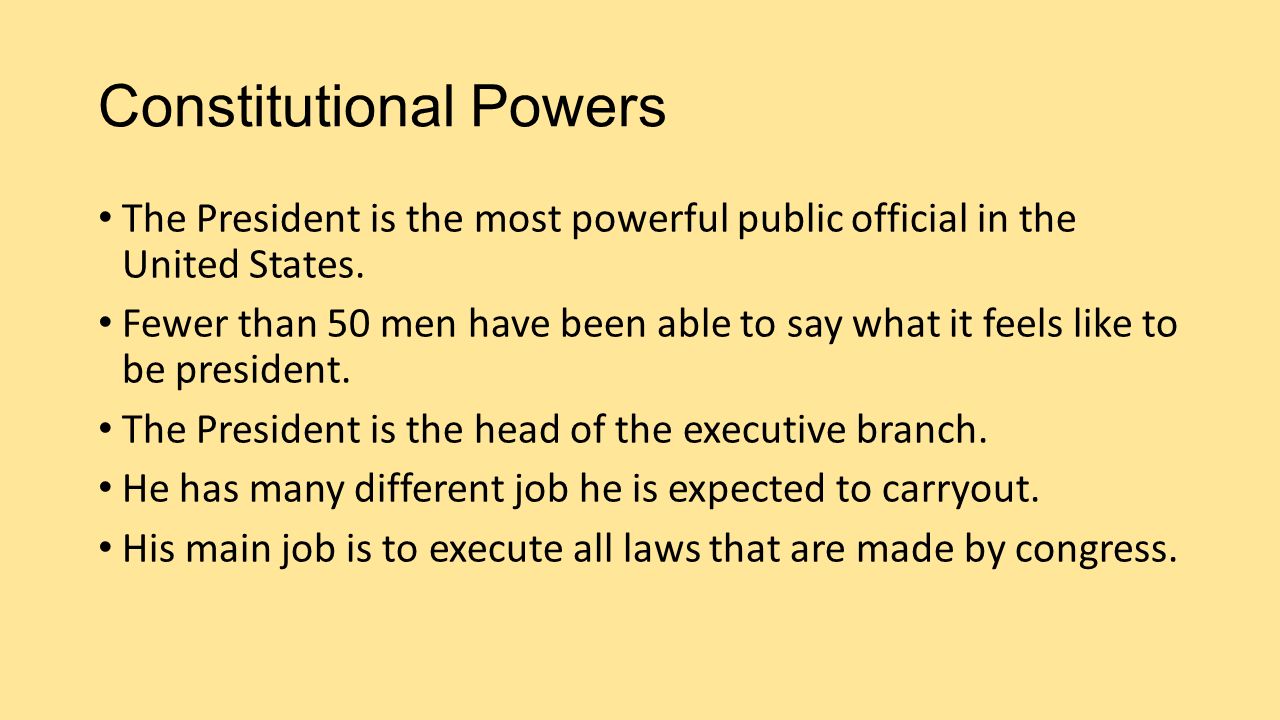 Constitutional Powers

• The President is the most powerful public official in the United States.

• Fewer than 50 men have been able to say what it feels like to be president.

• The President is the head of the executive branch.

• He has many different job he is expected to carryout.

• His main job is to execute all laws that are made by congress.